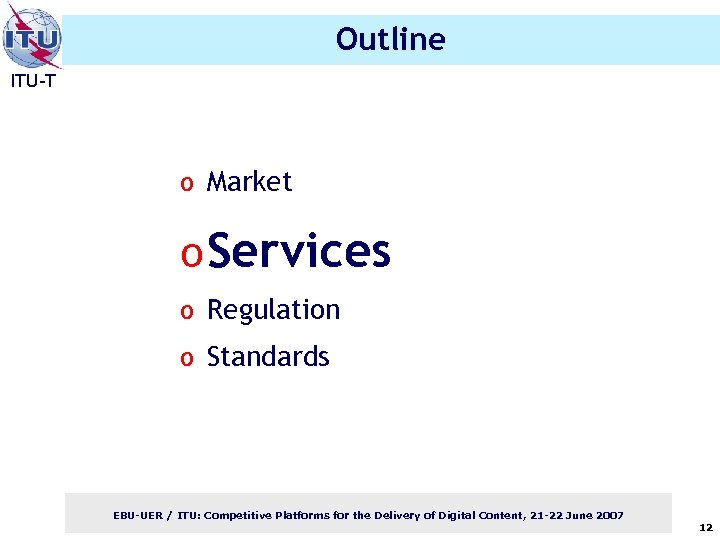 ITU

ITU-T

Outline

o Market

o Services

o Regulation

o Standards

EBU-UER / ITU: Competitive Platforms for the Delivery of Digital Content, 21-22 June 2007

12